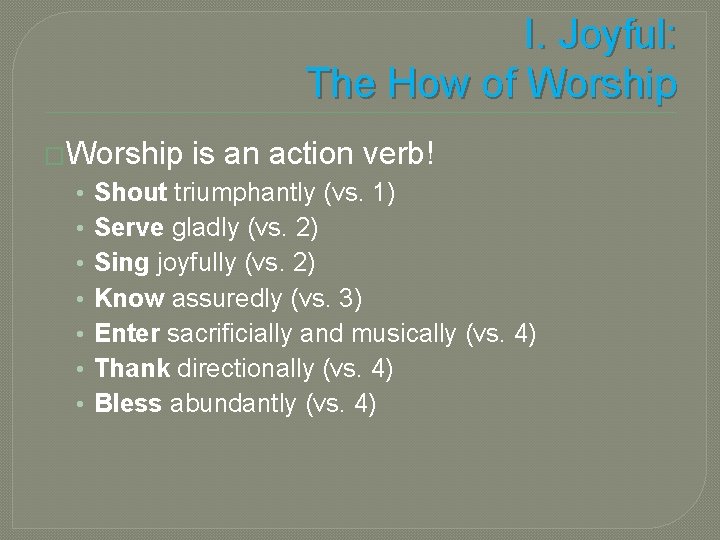 I. Joyful:
The How of Worship

Worship is an action verb!

• Shout triumphantly (vs. 1)
• Serve gladly (vs. 2)
• Sing joyfully (vs. 2)
• Know assuredly (vs. 3)
• Enter sacrificially and musically (vs. 4)
• Thank directionally (vs. 4)
• Bless abundantly (vs. 4)